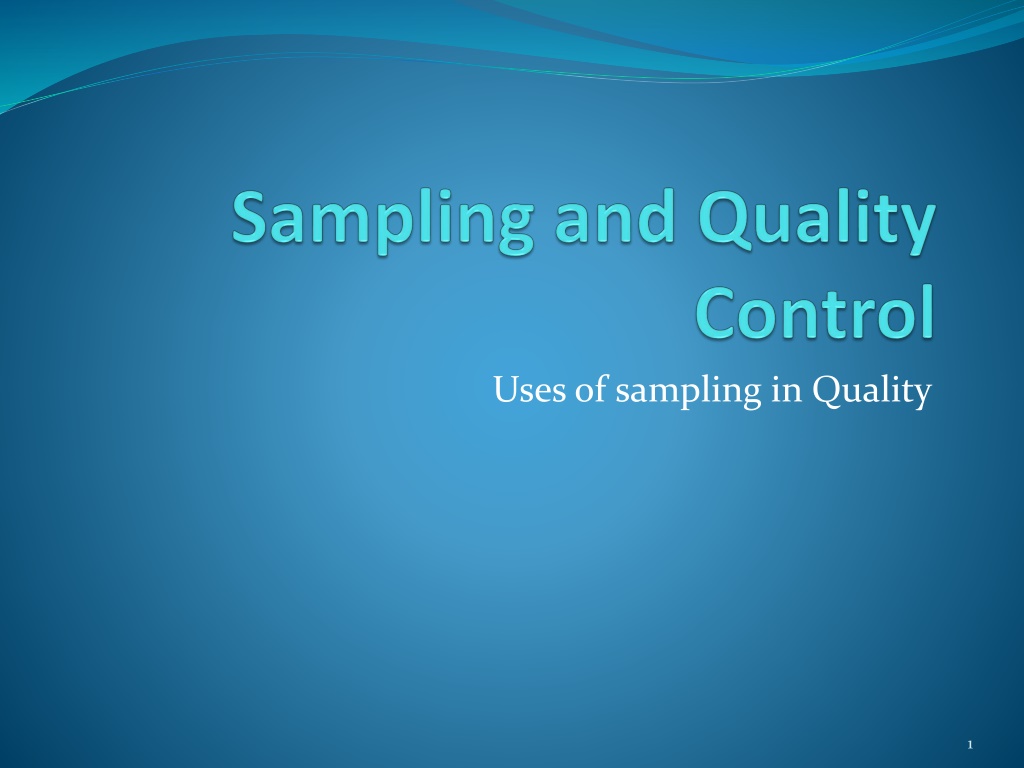 Sampling and Quality Control

Uses of sampling in Quality

1